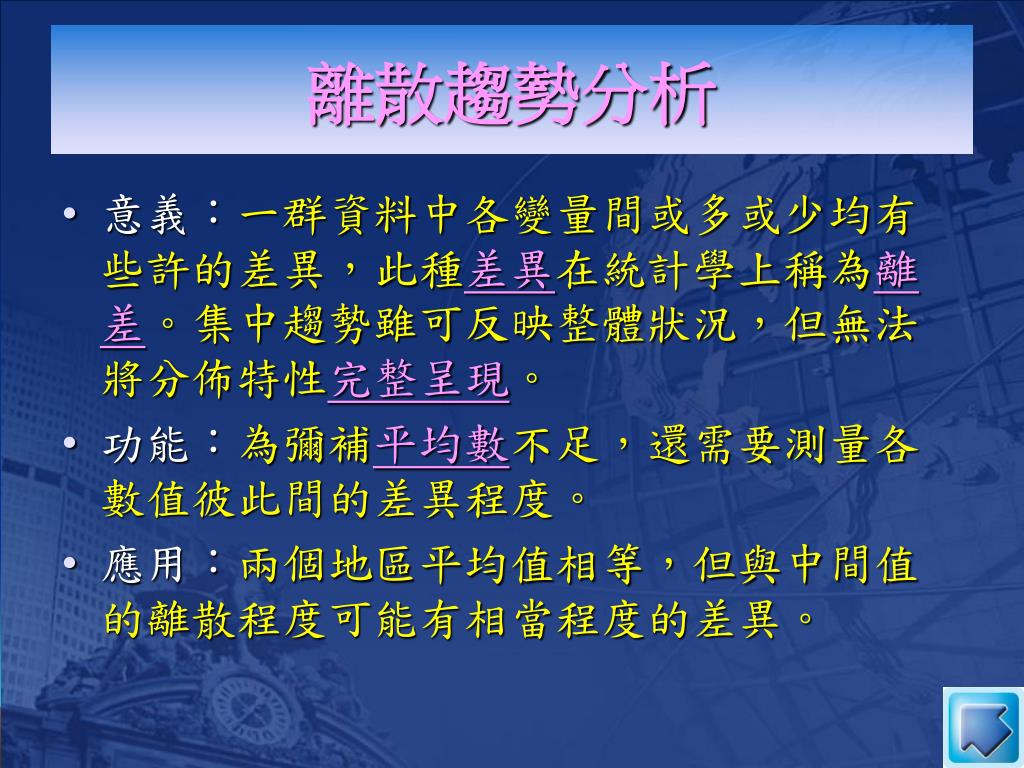 離散趨勢分析

• 意義：一群資料中各變量間或多或少均有些許的差異，此種差異在統計學上稱為離差。集中趨勢雖可反映整體狀況，但無法將分佈特性完整呈現。

• 功能：為彌補平均數不足，還需要測量各數值彼此間的差異程度。

• 應用：兩個地區平均值相等，但與中間值的離散程度可能有相當程度的差異。